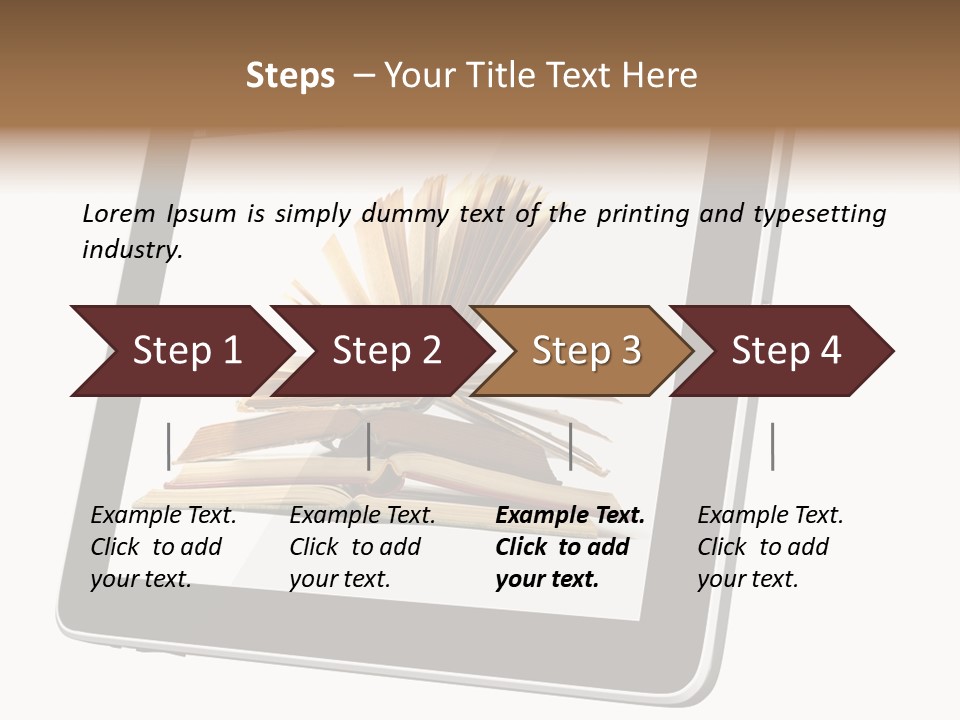 Steps – Your Title Text Here

Lorem Ipsum is simply dummy text of the printing and typesetting industry.

Step 1

Step 2

Step 3

Step 4

Example Text. Click to add your text.

Example Text. Click to add your text.

Example Text. Click to add your text.

Example Text. Click to add your text.